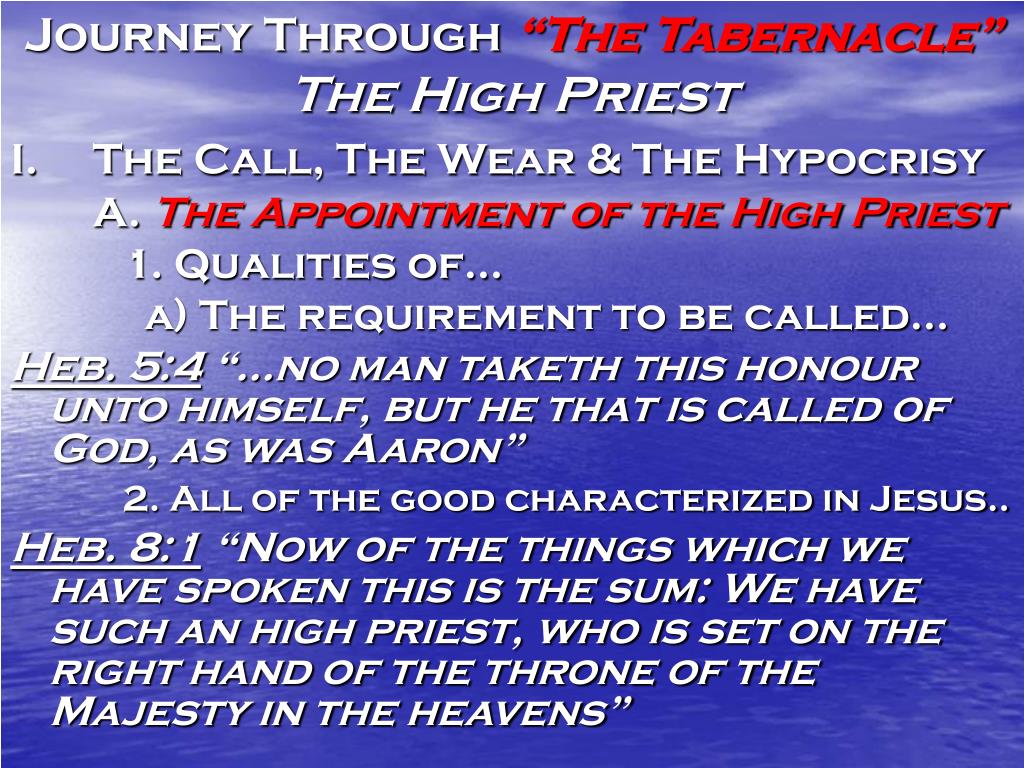 Journey Through "The Tabernacle"
The High Priest

I. The Call, The Wear & The Hypocrisy

A. The Appointment of the High Priest

1. Qualities of…

a) The requirement to be called…

Heb. 5:4 "…no man taketh this honour unto himself, but he that is called of God, as was Aaron"

2. All of the good characterized in Jesus..

Heb. 8:1 "Now of the things which we have spoken this is the sum: We have such an high priest, who is set on the right hand of the throne of the Majesty in the heavens"